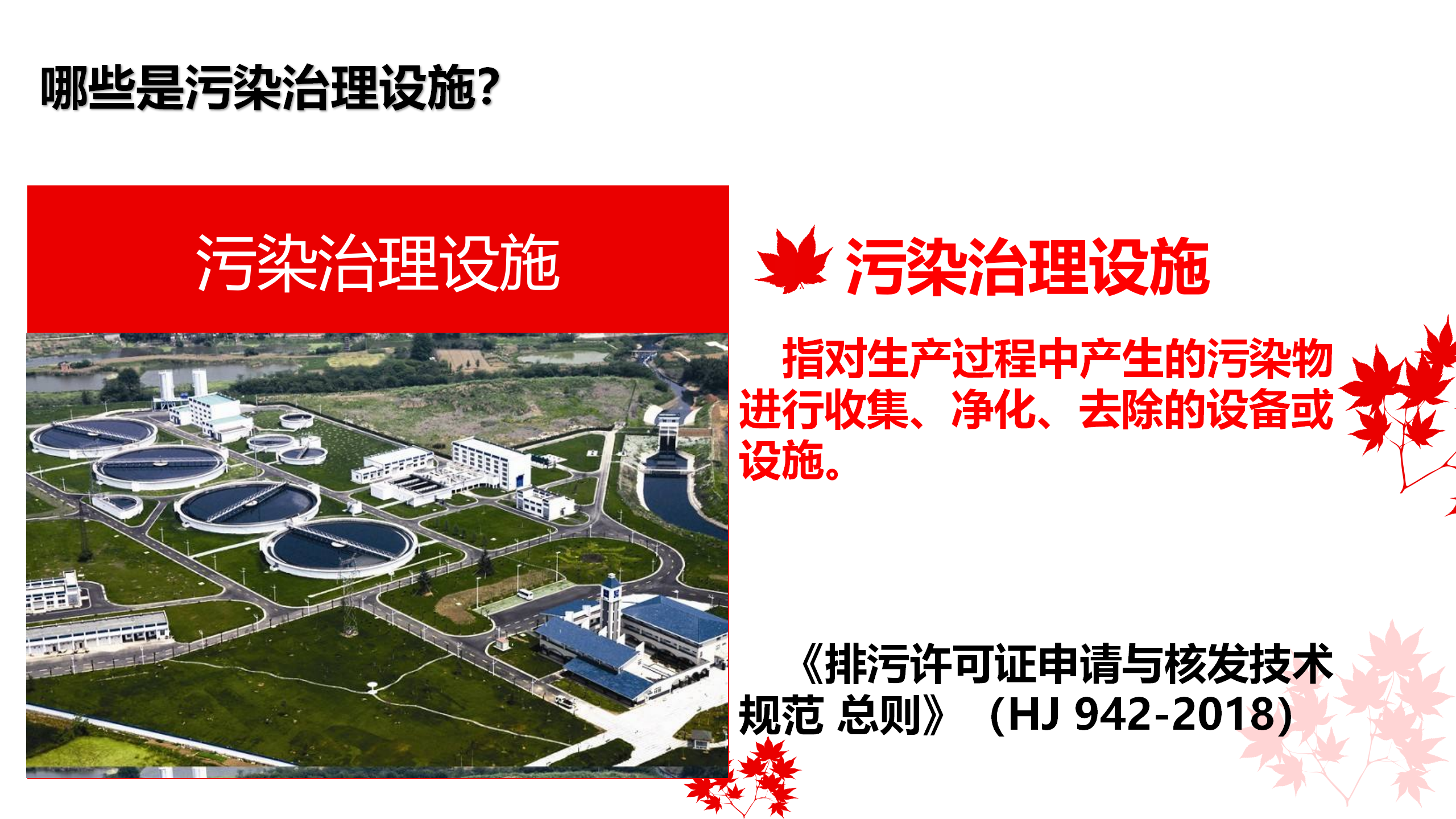 哪些是污染治理设施?

污染治理设施

污染治理设施

指对生产过程中产生的污染物进行收集、净化、去除的设备或设施。

《排污许可证申请与核发技术规范 总则》（HJ 942-2018）